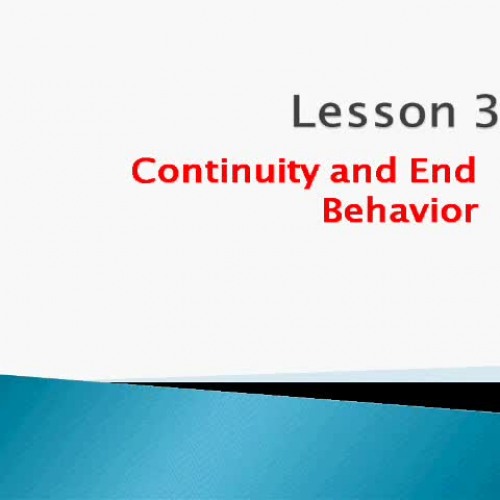 Lesson 3

Continuity and End Behavior